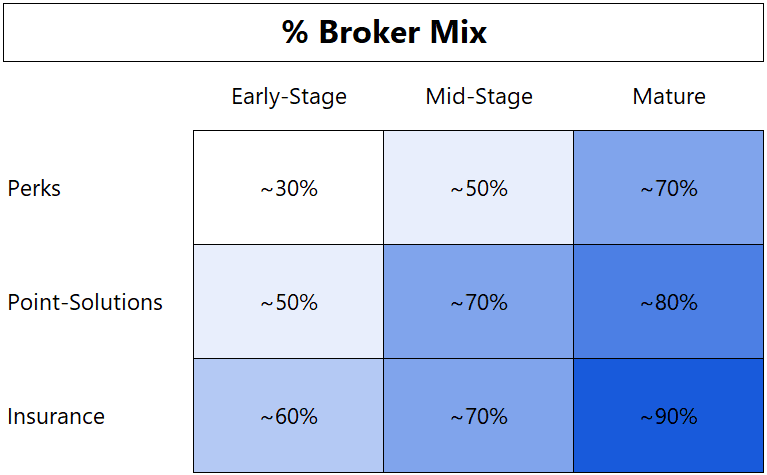 % Broker Mix

| | Early-Stage | Mid-Stage | Mature |
|---|---|---|---|
| Perks | ~30% | ~50% | ~70% |
| Point-Solutions | ~50% | ~70% | ~80% |
| Insurance | ~60% | ~70% | ~90% |